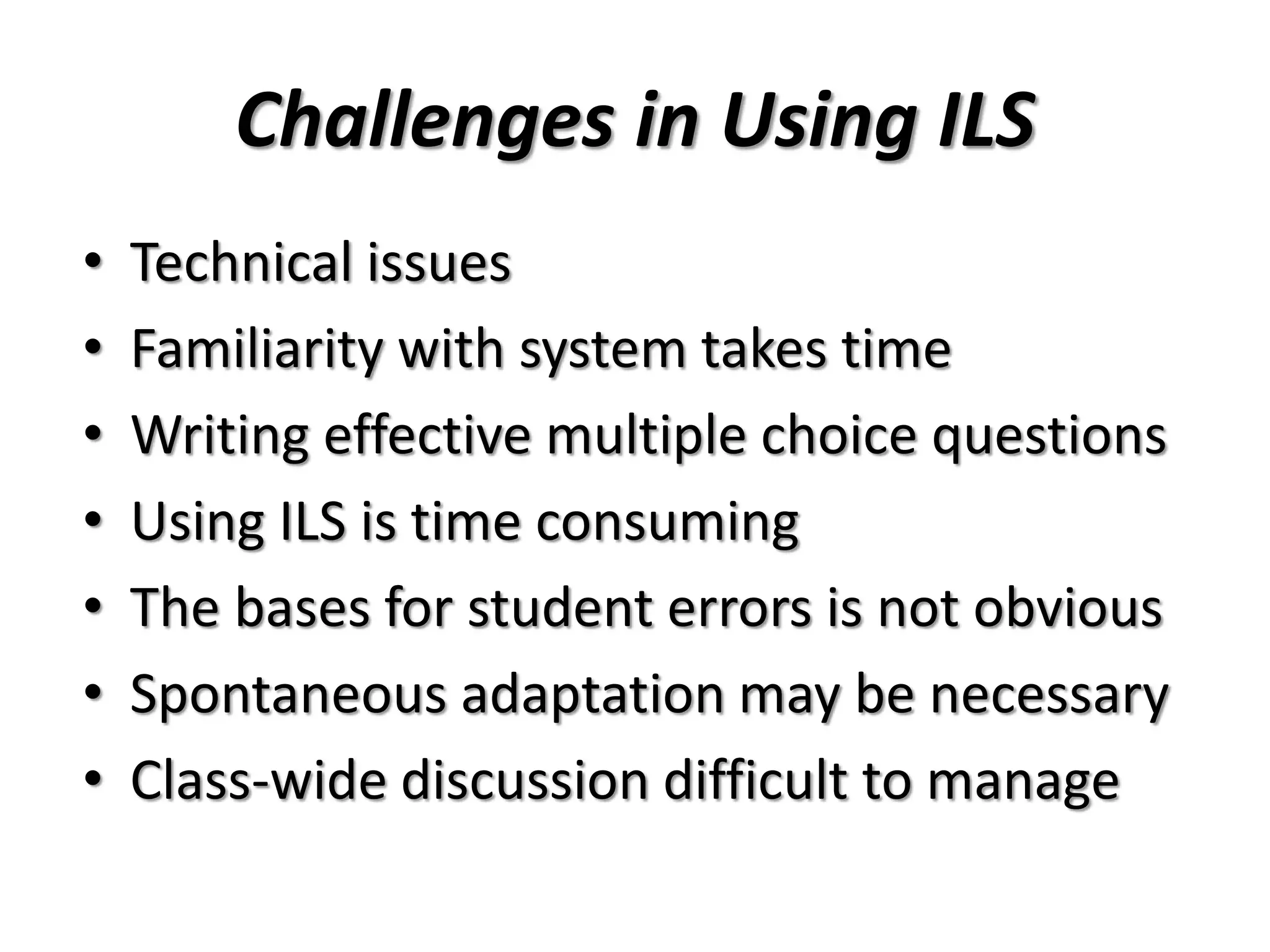 Challenges in Using ILS

• Technical issues
• Familiarity with system takes time
• Writing effective multiple choice questions
• Using ILS is time consuming
• The bases for student errors is not obvious
• Spontaneous adaptation may be necessary
• Class-wide discussion difficult to manage